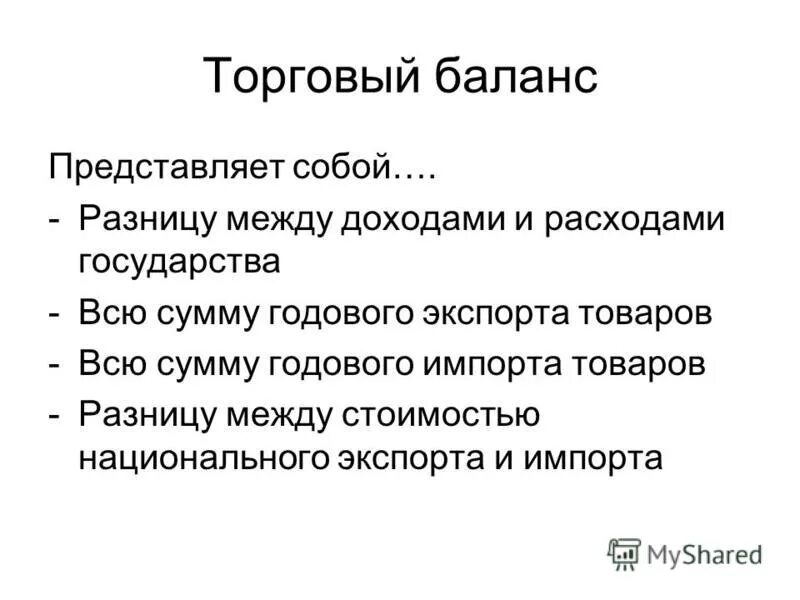 Торговый баланс

Представляет собой….

- Разницу между доходами и расходами государства
- Всю сумму годового экспорта товаров
- Всю сумму годового импорта товаров
- Разницу между стоимостью национального экспорта и импорта

MyShared